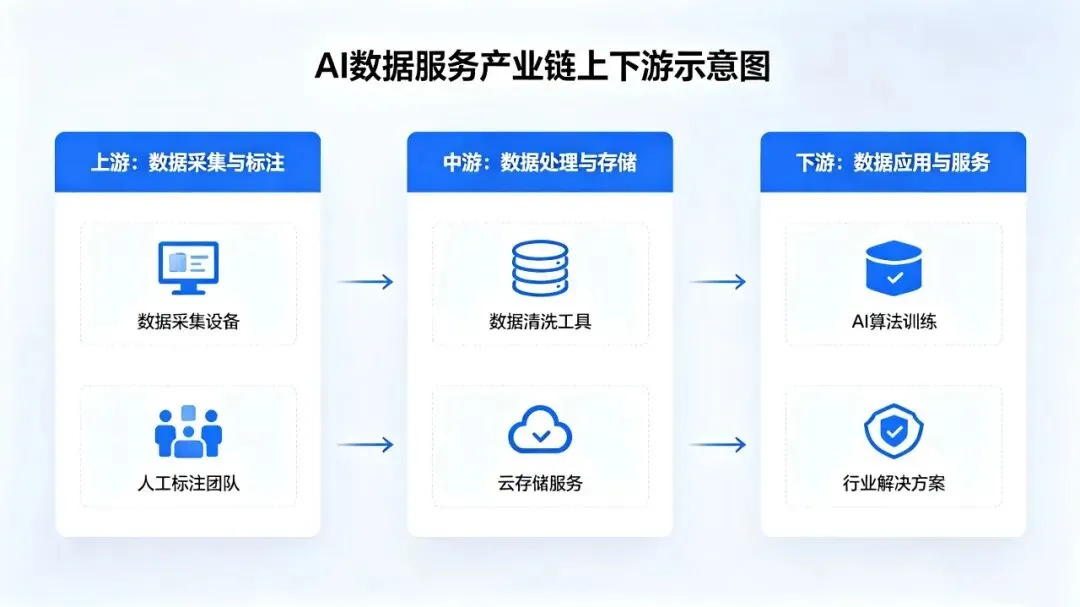 AI数据服务产业链上下游示意图

上游：数据采集与标注

数据采集设备

人工标注团队

中游：数据处理与存储

数据清洗工具

云存储服务

下游：数据应用与服务

AI算法训练

行业解决方案